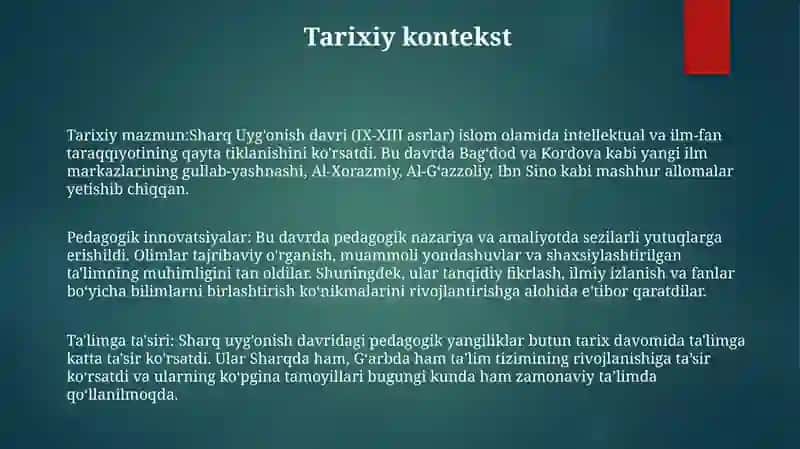 Tarixiy kontekst

Tarixiy mazmun:Sharq Uyg'onish davri (IX-XIII asrlar) islom olamida intellektual va ilm-fan taraqqiyotining qayta tiklanishini ko'rsatdi. Bu davrda Bag'dod va Kordova kabi yangi ilm markazlarining gullab-yashnashi, Al-Xorazmiy, Al-G'azzoliy, Ibn Sino kabi mashhur allomalar yetishib chiqqan.

Pedagogik innovatsiyalar: Bu davrda pedagogik nazariya va amaliyotda sezilarli yutuqlarga erishildi. Olimlar tajribaviy o'rganish, muammoli yondashuvlar va shaxsiylashtirilgan ta'limning muhimligini tan oldilar. Shuningdek, ular tanqidiy fikrlash, ilmiy izlanish va fanlar bo'yicha bilimlarni birlashtirish ko'nikmalarini rivojlantirishga alohida e'tibor qaratdilar.

Ta'limga ta'siri: Sharq uyg'onish davridagi pedagogik yangiliklar butun tarix davomida ta'limga katta ta'sir ko'rsatdi. Ular Sharqda ham, G'arbda ham ta'lim tizimining rivojlanishiga ta'sir ko'rsatdi va ularning ko'pgina tamoyillari bugungi kunda ham zamonaviy ta'limda qo'llanilmoqda.